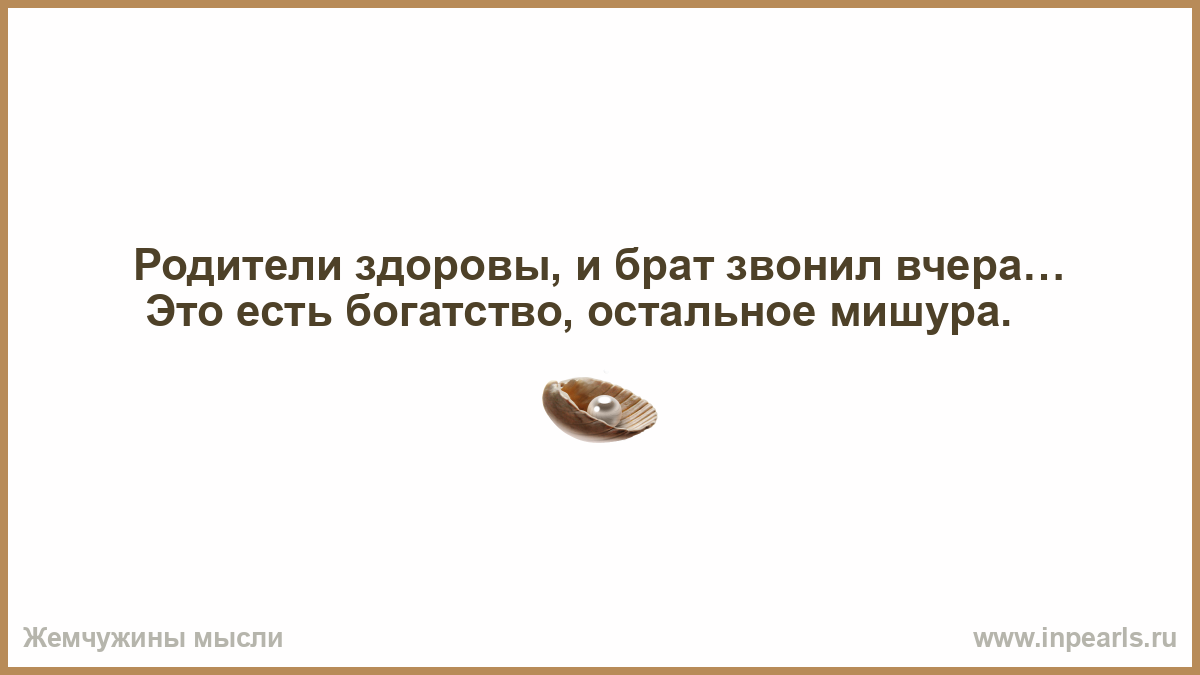 Родители здоровы, и брат звонил вчера…
Это есть богатство, остальное мишура.

Жемчужины мысли

www.inpearls.ru